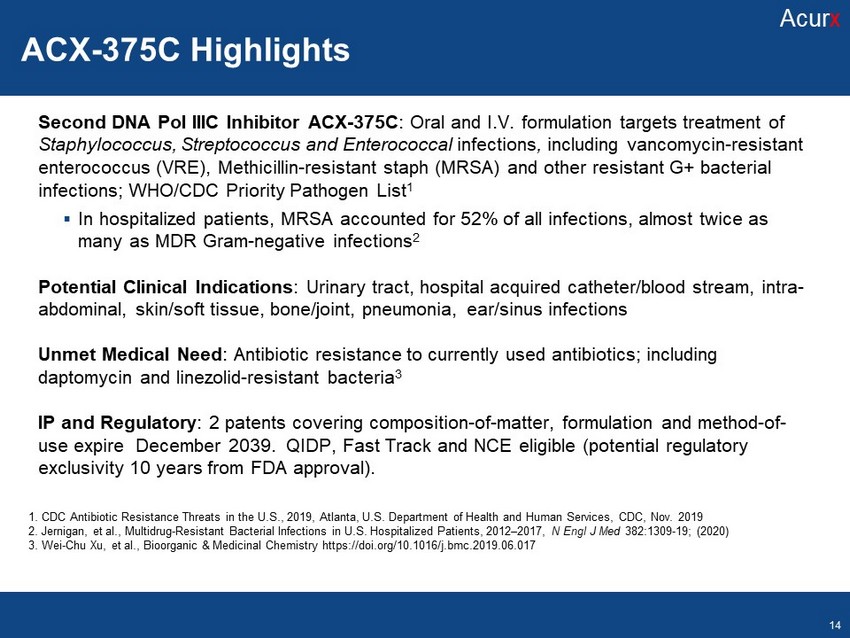 Acurx

ACX-375C Highlights

Second DNA Pol IIIC Inhibitor ACX-375C: Oral and I.V. formulation targets treatment of Staphylococcus, Streptococcus and Enterococcal infections, including vancomycin-resistant enterococcus (VRE), Methicillin-resistant staph (MRSA) and other resistant G+ bacterial infections; WHO/CDC Priority Pathogen List$^1$

▪ In hospitalized patients, MRSA accounted for 52% of all infections, almost twice as many as MDR Gram-negative infections$^2$

Potential Clinical Indications: Urinary tract, hospital acquired catheter/blood stream, intra-abdominal, skin/soft tissue, bone/joint, pneumonia, ear/sinus infections

Unmet Medical Need: Antibiotic resistance to currently used antibiotics; including daptomycin and linezolid-resistant bacteria$^3$

IP and Regulatory: 2 patents covering composition-of-matter, formulation and method-of-use expire December 2039. QIDP, Fast Track and NCE eligible (potential regulatory exclusivity 10 years from FDA approval).

1. CDC Antibiotic Resistance Threats in the U.S., 2019, Atlanta, U.S. Department of Health and Human Services, CDC, Nov. 2019
2. Jernigan, et al., Multidrug-Resistant Bacterial Infections in U.S. Hospitalized Patients, 2012–2017, N Engl J Med 382:1309-19; (2020)
3. Wei-Chu Xu, et al., Bioorganic & Medicinal Chemistry https://doi.org/10.1016/j.bmc.2019.06.017

14